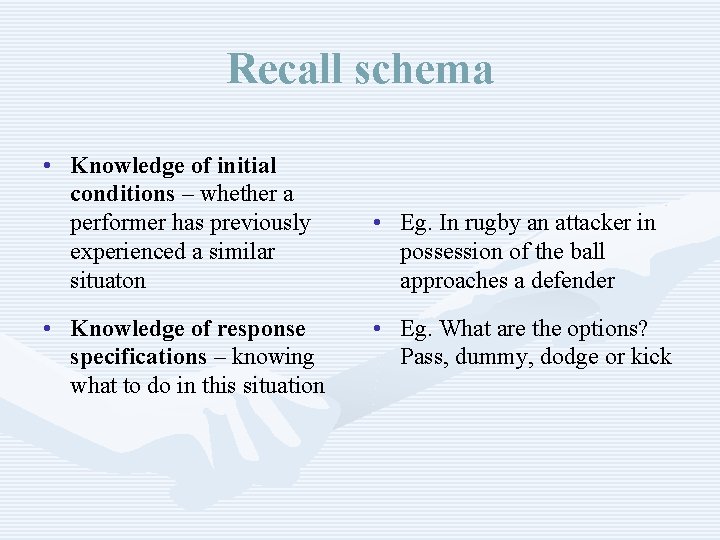 Recall schema

• Knowledge of initial conditions – whether a performer has previously experienced a similar situaton

• Knowledge of response specifications – knowing what to do in this situation

• Eg. In rugby an attacker in possession of the ball approaches a defender

• Eg. What are the options? Pass, dummy, dodge or kick